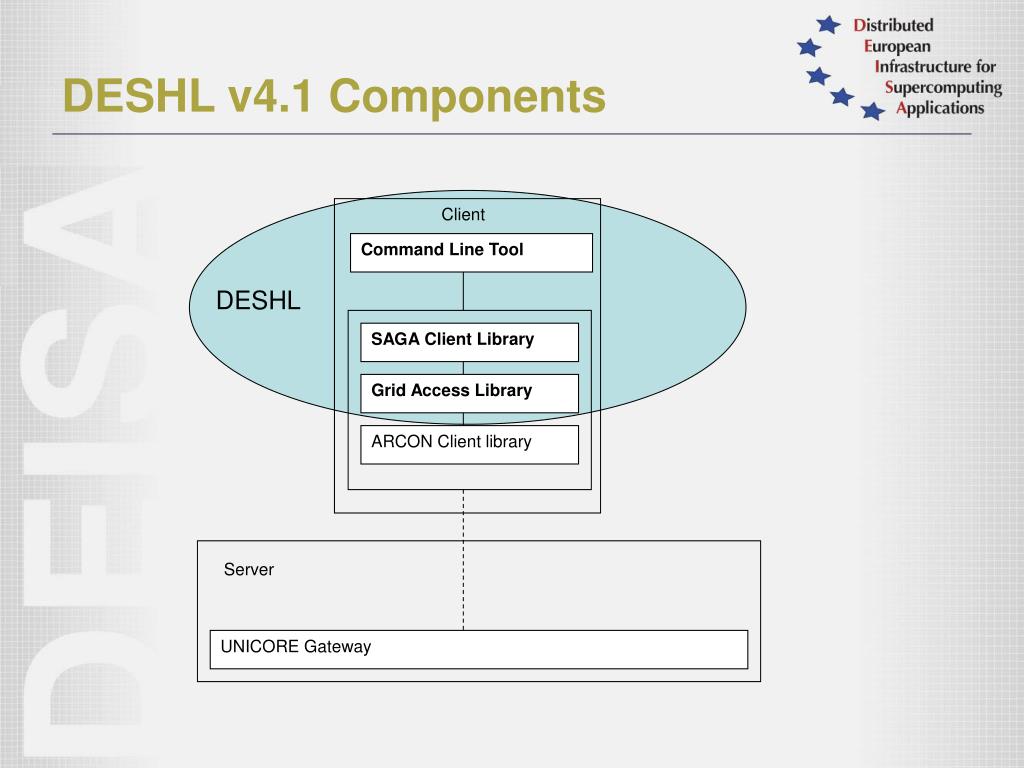 DESHL v4.1 Components

Distributed
European
Infrastructure for
Supercomputing
Applications

DEISA

Client

Command Line Tool

DESHL

SAGA Client Library

Grid Access Library

ARCON Client library

Server

UNICORE Gateway